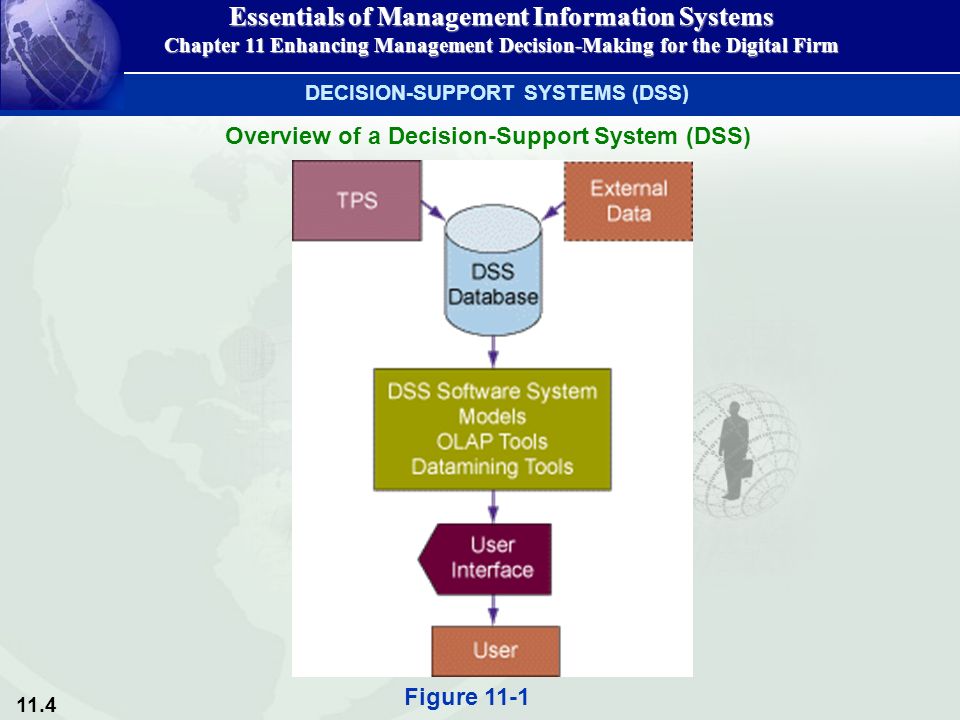 Essentials of Management Information Systems
Chapter 11 Enhancing Management Decision-Making for the Digital Firm

DECISION-SUPPORT SYSTEMS (DSS)

Overview of a Decision-Support System (DSS)

TPS

External Data

DSS Database

DSS Software System
Models
OLAP Tools
Datamining Tools

User Interface

User

Figure 11-1

11.4